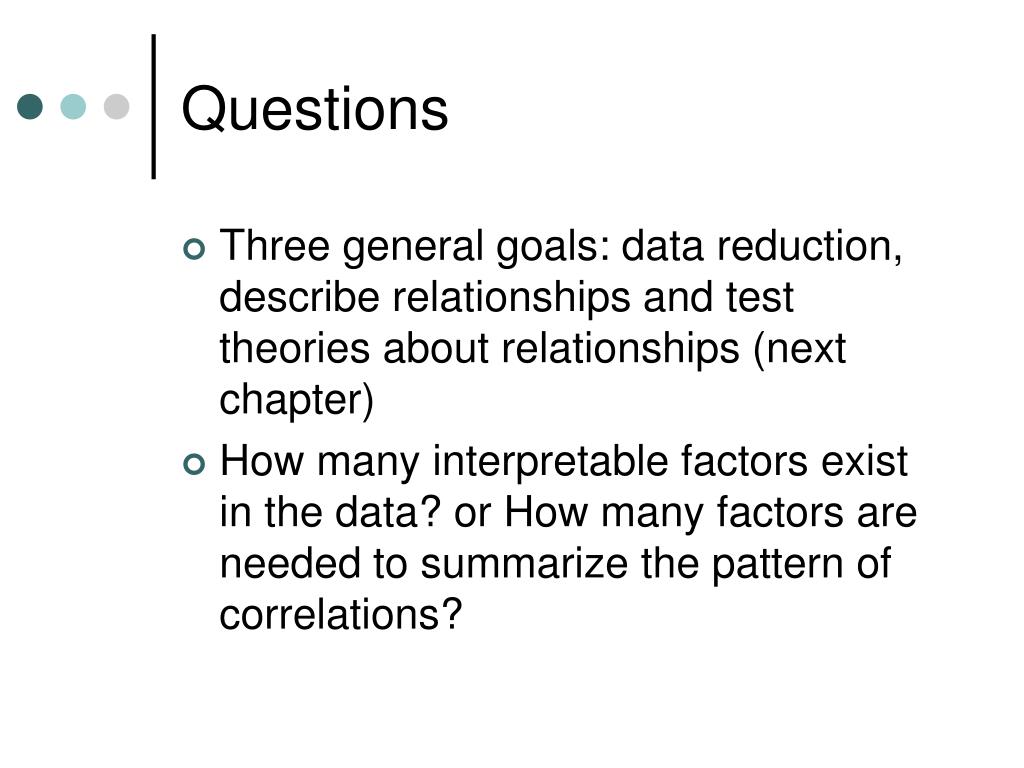 Questions

Three general goals: data reduction, describe relationships and test theories about relationships (next chapter)

How many interpretable factors exist in the data? or How many factors are needed to summarize the pattern of correlations?